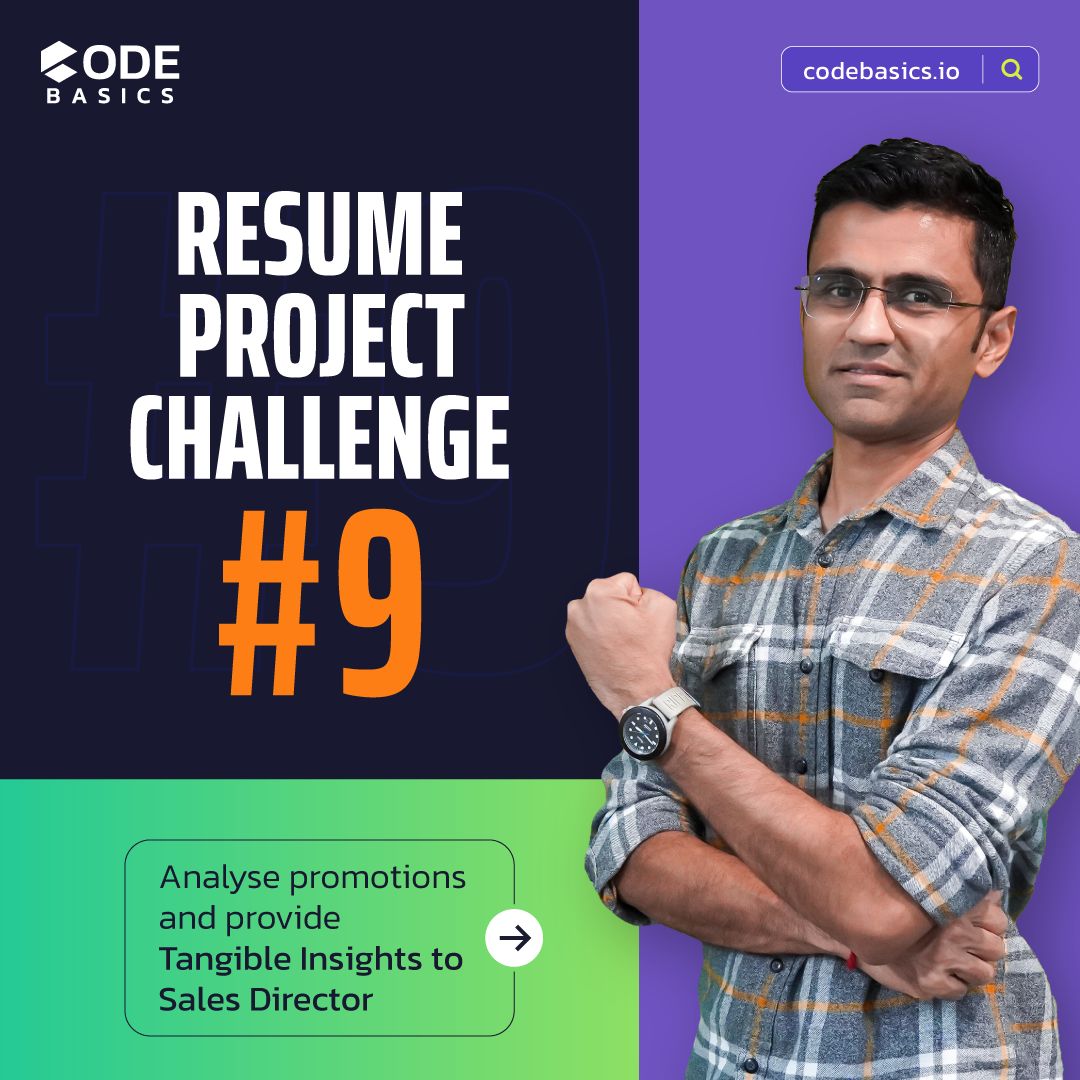 CODE
BASICS

codebasics.io

RESUME PROJECT CHALLENGE
#9

Analyse promotions and provide Tangible Insights to Sales Director